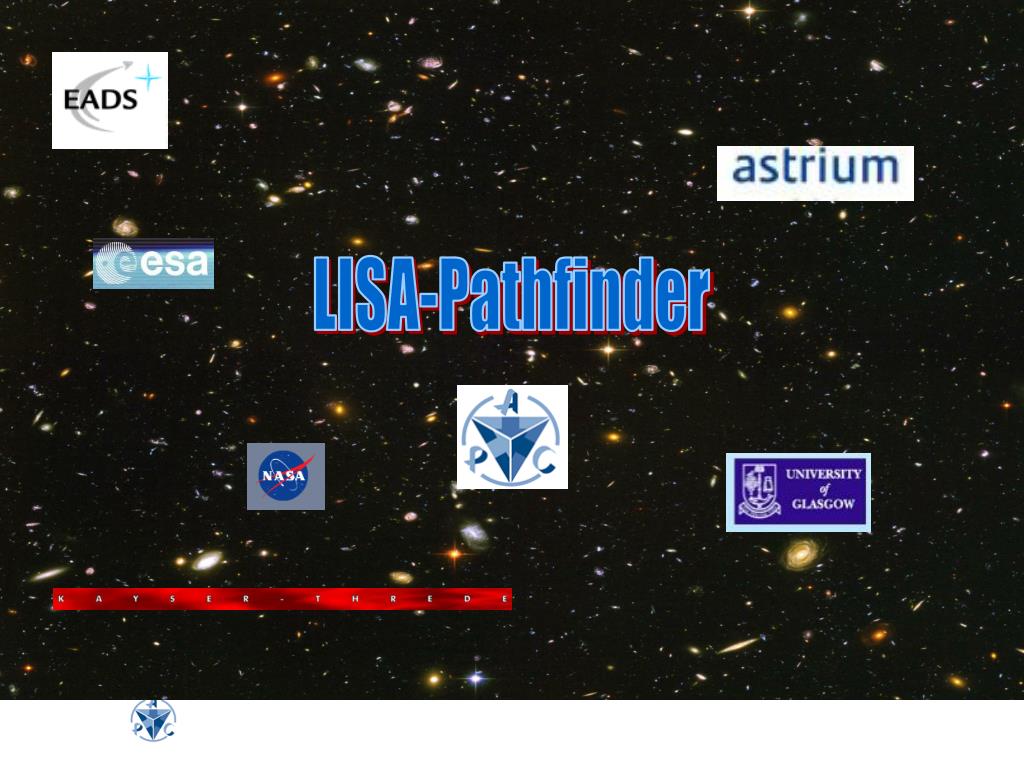 EADS

astrium

esa

LISA-Pathfinder

A P C

NASA

UNIVERSITY of GLASGOW

K A Y S E R - T H R E D E

A P C